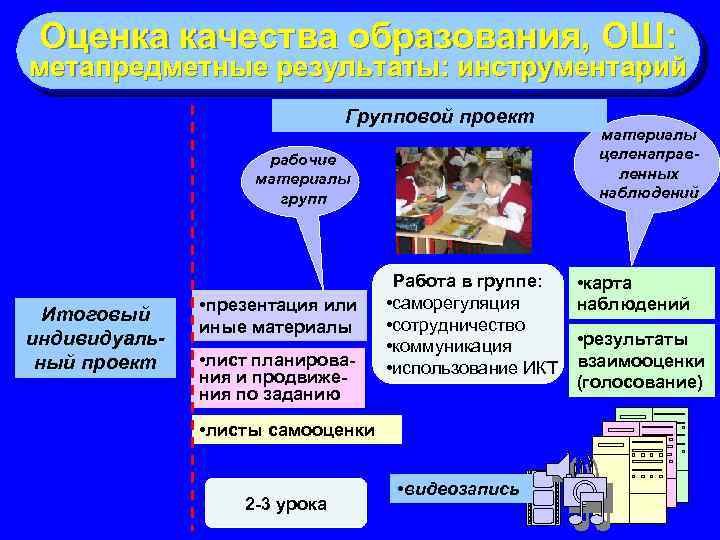 Оценка качества образования, ОШ: метапредметные результаты: инструментарий

Групповой проект

рабочие материалы групп

материалы целенаправленных наблюдений

Итоговый индивидуальный проект

•презентация или иные материалы

•лист планирования и продвижения по заданию

•листы самооценки

Работа в группе:
•саморегуляция
•сотрудничество
•коммуникация
•использование ИКТ

•карта наблюдений

•результаты взаимооценки (голосование)

2-3 урока

•видеозапись